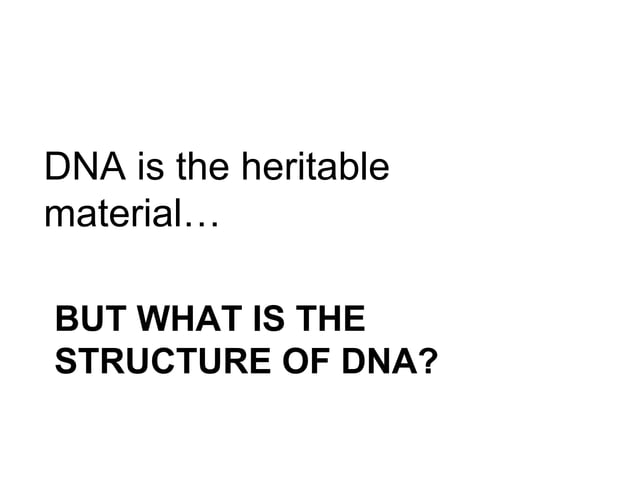 DNA is the heritable material…

BUT WHAT IS THE STRUCTURE OF DNA?